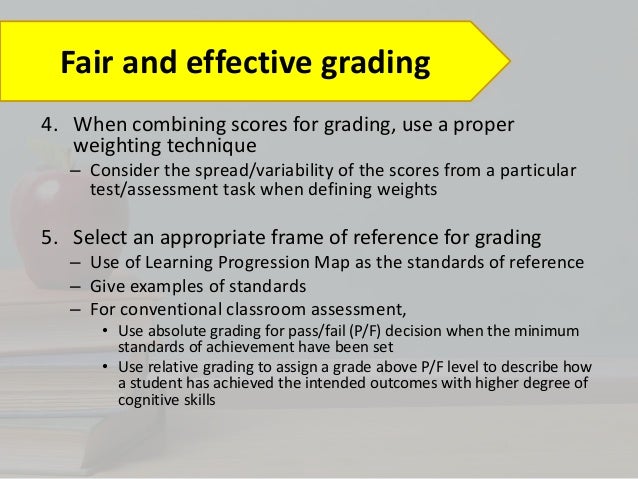 Fair and effective grading

4. When combining scores for grading, use a proper weighting technique
– Consider the spread/variability of the scores from a particular test/assessment task when defining weights

5. Select an appropriate frame of reference for grading
– Use of Learning Progression Map as the standards of reference
– Give examples of standards
– For conventional classroom assessment,
• Use absolute grading for pass/fail (P/F) decision when the minimum standards of achievement have been set
• Use relative grading to assign a grade above P/F level to describe how a student has achieved the intended outcomes with higher degree of cognitive skills